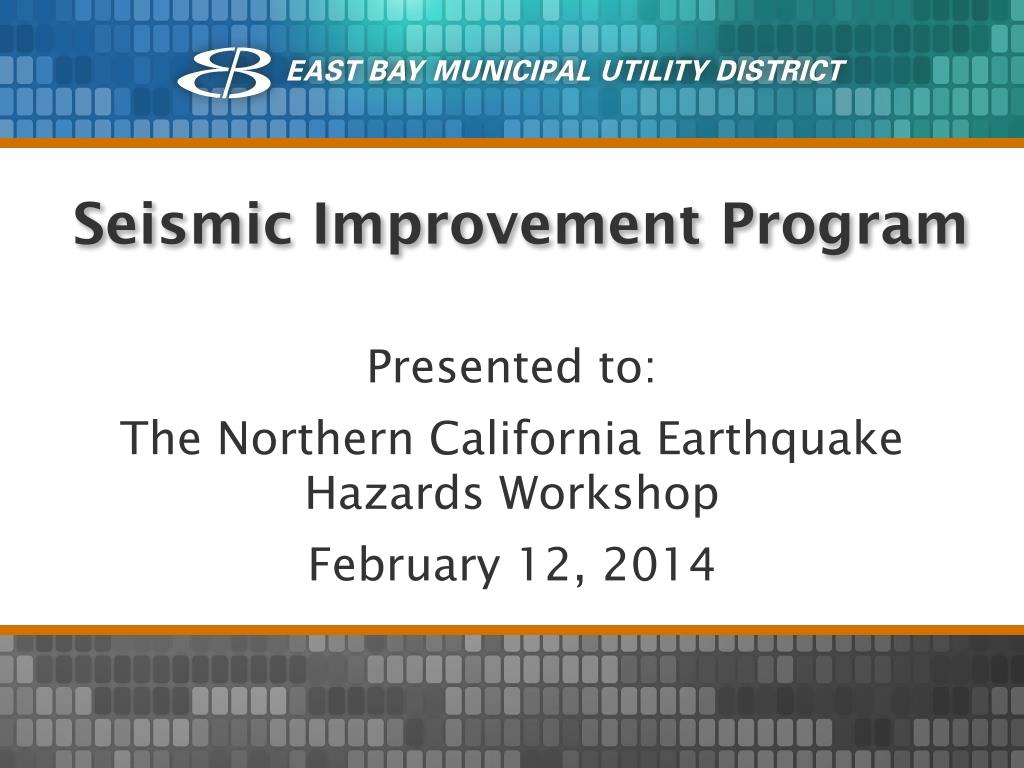 EAST BAY MUNICIPAL UTILITY DISTRICT

Seismic Improvement Program

Presented to:

The Northern California Earthquake Hazards Workshop

February 12, 2014